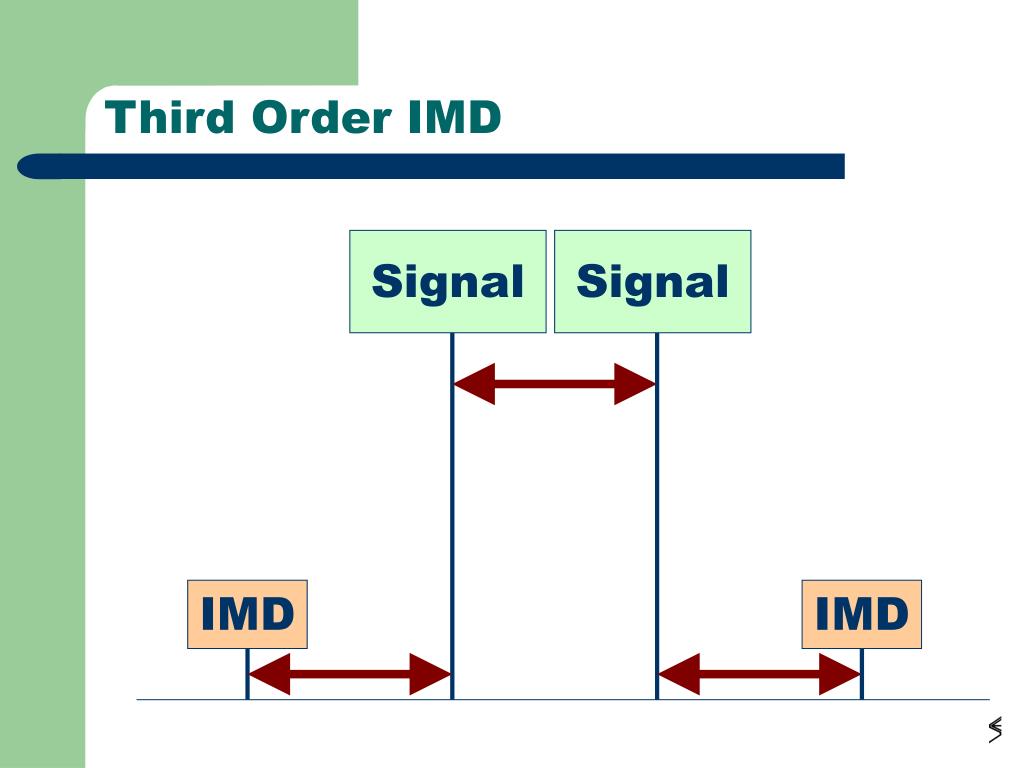 Third Order IMD

Signal

Signal

IMD

IMD